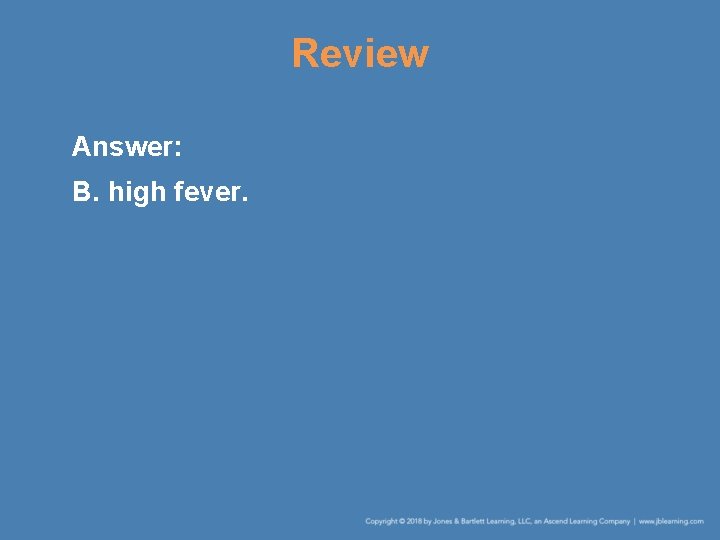 Review

Answer:

B. high fever.

Copyright © 2018 by Jones & Bartlett Learning, LLC, an Ascend Learning Company | www.jblearning.com